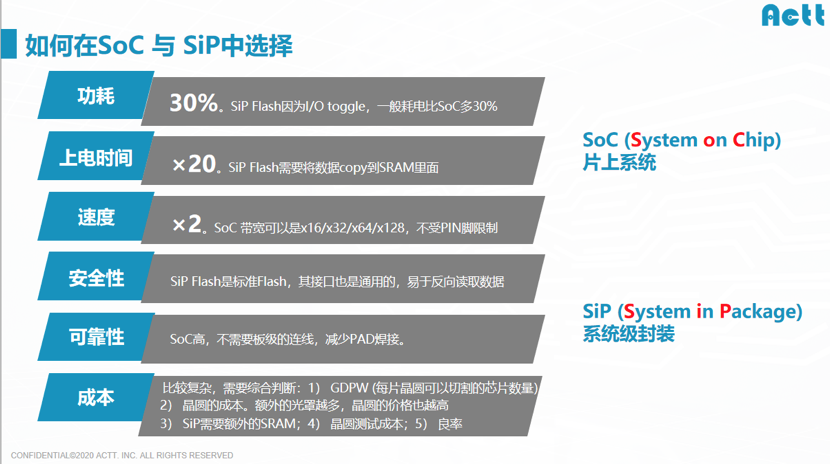 Actt

如何在SoC 与 SiP中选择

功耗

30%。SiP Flash因为I/O toggle，一般耗电比SoC多30%

上电时间

×20。SiP Flash需要将数据copy到SRAM里面

速度

×2。SoC 带宽可以是x16/x32/x64/x128，不受PIN脚限制

安全性

SiP Flash是标准Flash，其接口也是通用的，易于反向读取数据

可靠性

SoC高，不需要板级的连线，减少PAD焊接。

成本

比较复杂，需要综合判断：1） GDPW (每片晶圆可以切割的芯片数量)
2） 晶圆的成本。额外的光罩越多，晶圆的价格也越高
3） SiP需要额外的SRAM；4） 晶圆测试成本；5） 良率

SoC (System on Chip)
片上系统

SiP (System in Package)
系统级封装

CONFIDENTIAL©2020 ACTT. INC. ALL RIGHTS RESERVED